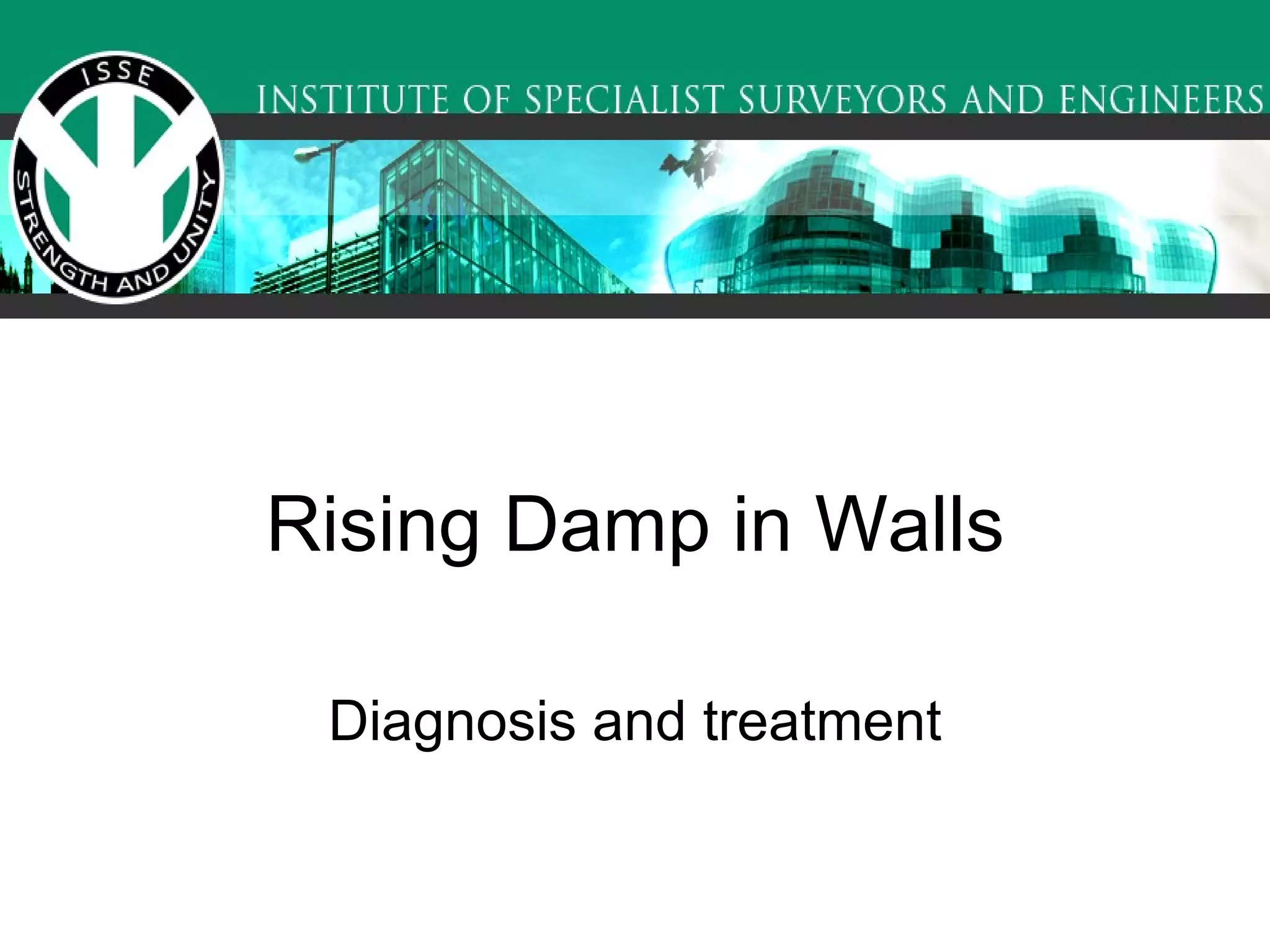 ISSE
STRENGTH AND UNITY

INSTITUTE OF SPECIALIST SURVEYORS AND ENGINEERS

Rising Damp in Walls

Diagnosis and treatment